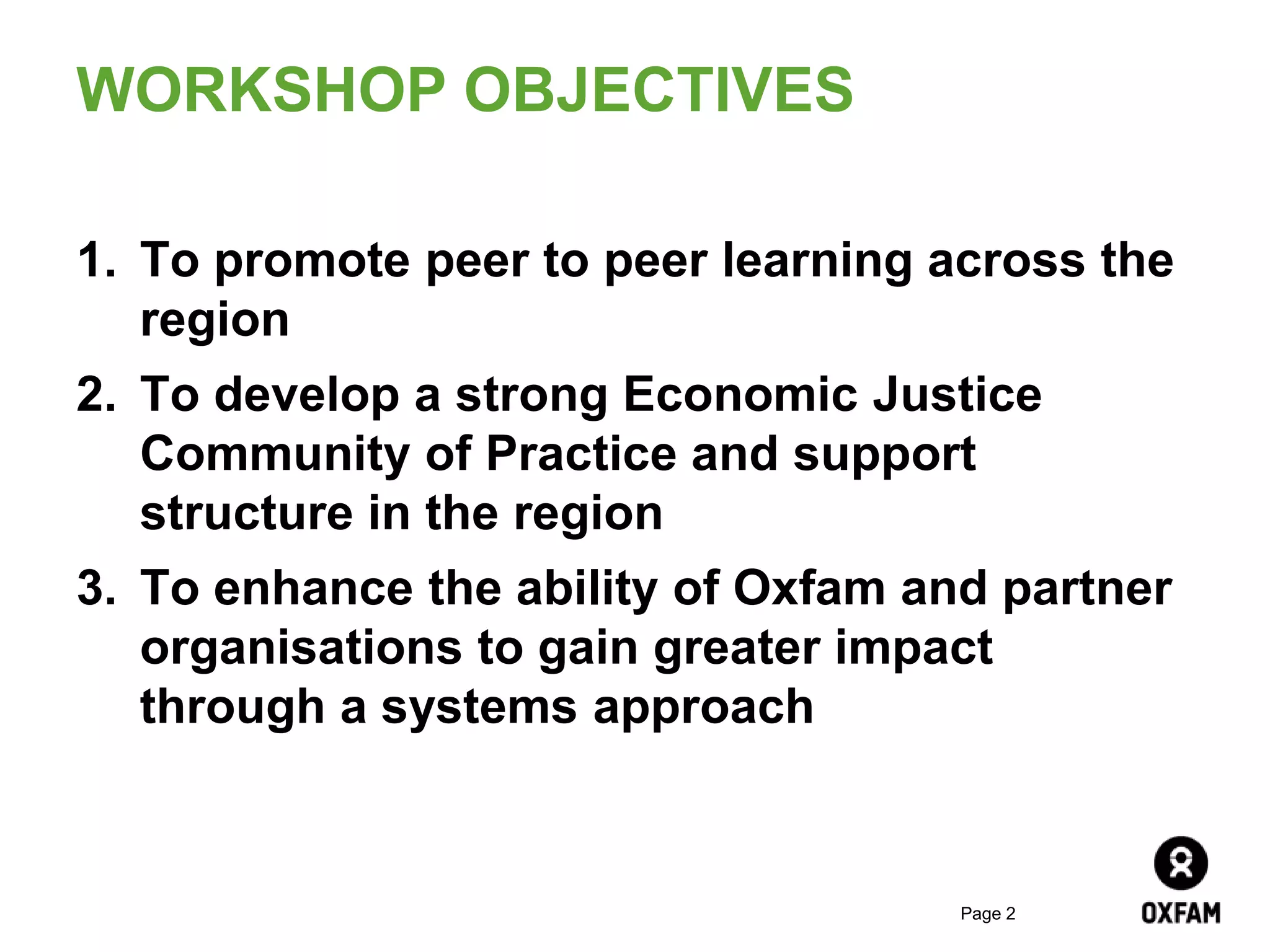 WORKSHOP OBJECTIVES

1. To promote peer to peer learning across the region
2. To develop a strong Economic Justice Community of Practice and support structure in the region
3. To enhance the ability of Oxfam and partner organisations to gain greater impact through a systems approach

Page 2

OXFAM